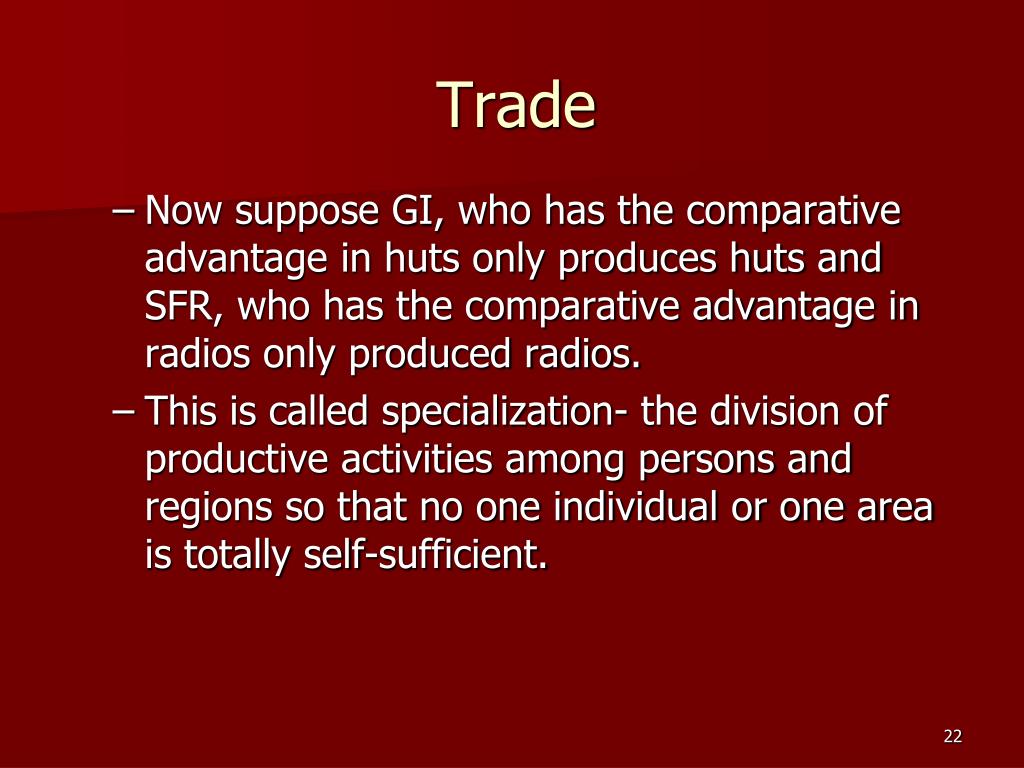 Trade

– Now suppose GI, who has the comparative advantage in huts only produces huts and SFR, who has the comparative advantage in radios only produced radios.

– This is called specialization- the division of productive activities among persons and regions so that no one individual or one area is totally self-sufficient.

22